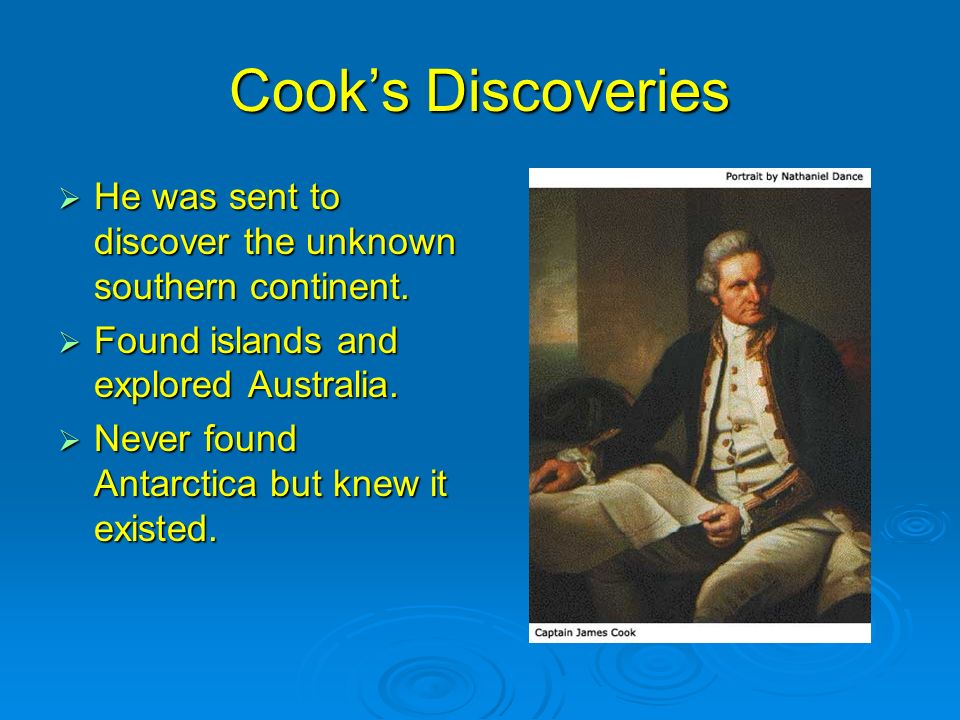 Cook's Discoveries

➢ He was sent to discover the unknown southern continent.
➢ Found islands and explored Australia.
➢ Never found Antarctica but knew it existed.

Portrait by Nathaniel Dance

Captain James Cook